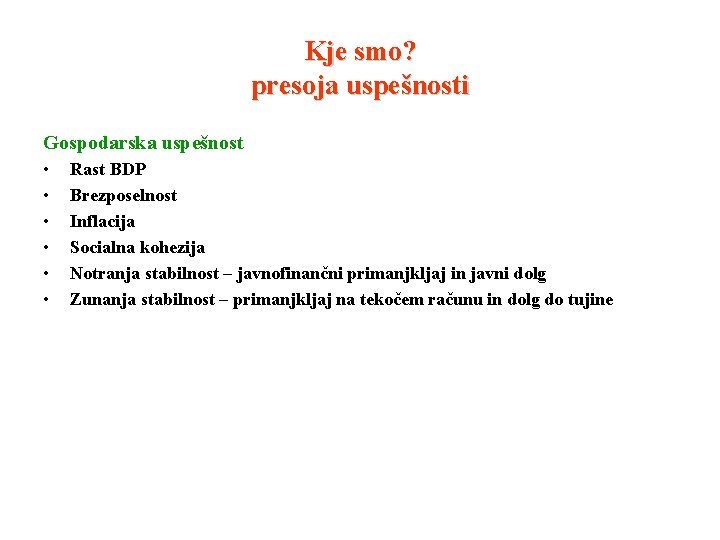 Kje smo?
presoja uspešnosti

Gospodarska uspešnost
• Rast BDP
• Brezposelnost
• Inflacija
• Socialna kohezija
• Notranja stabilnost – javnofinančni primanjkljaj in javni dolg
• Zunanja stabilnost – primanjkljaj na tekočem računu in dolg do tujine